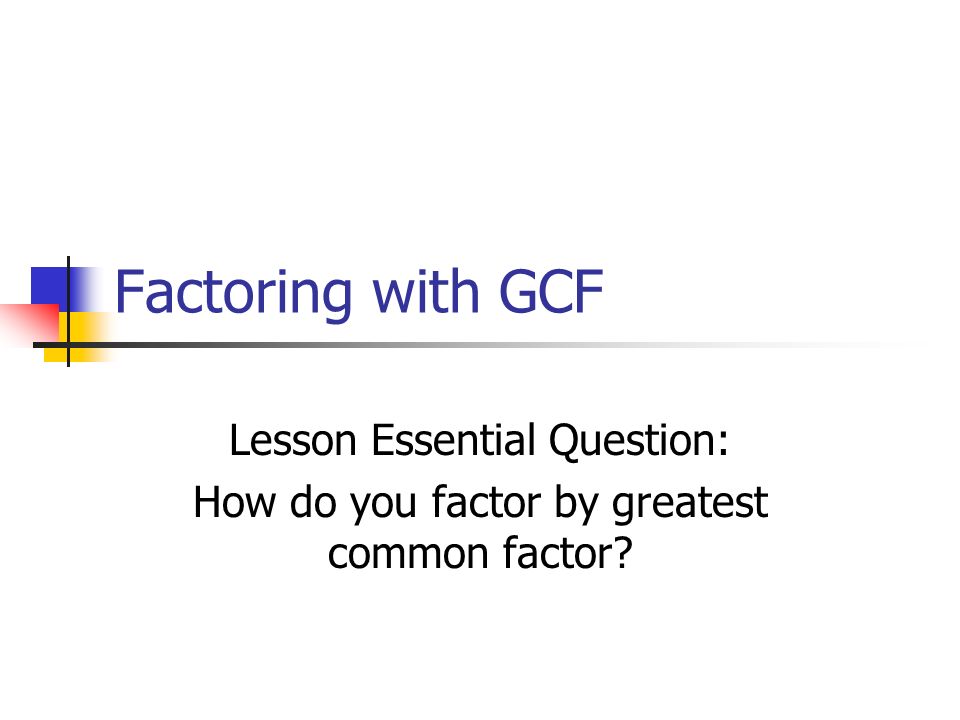 Factoring with GCF

Lesson Essential Question:
How do you factor by greatest common factor?